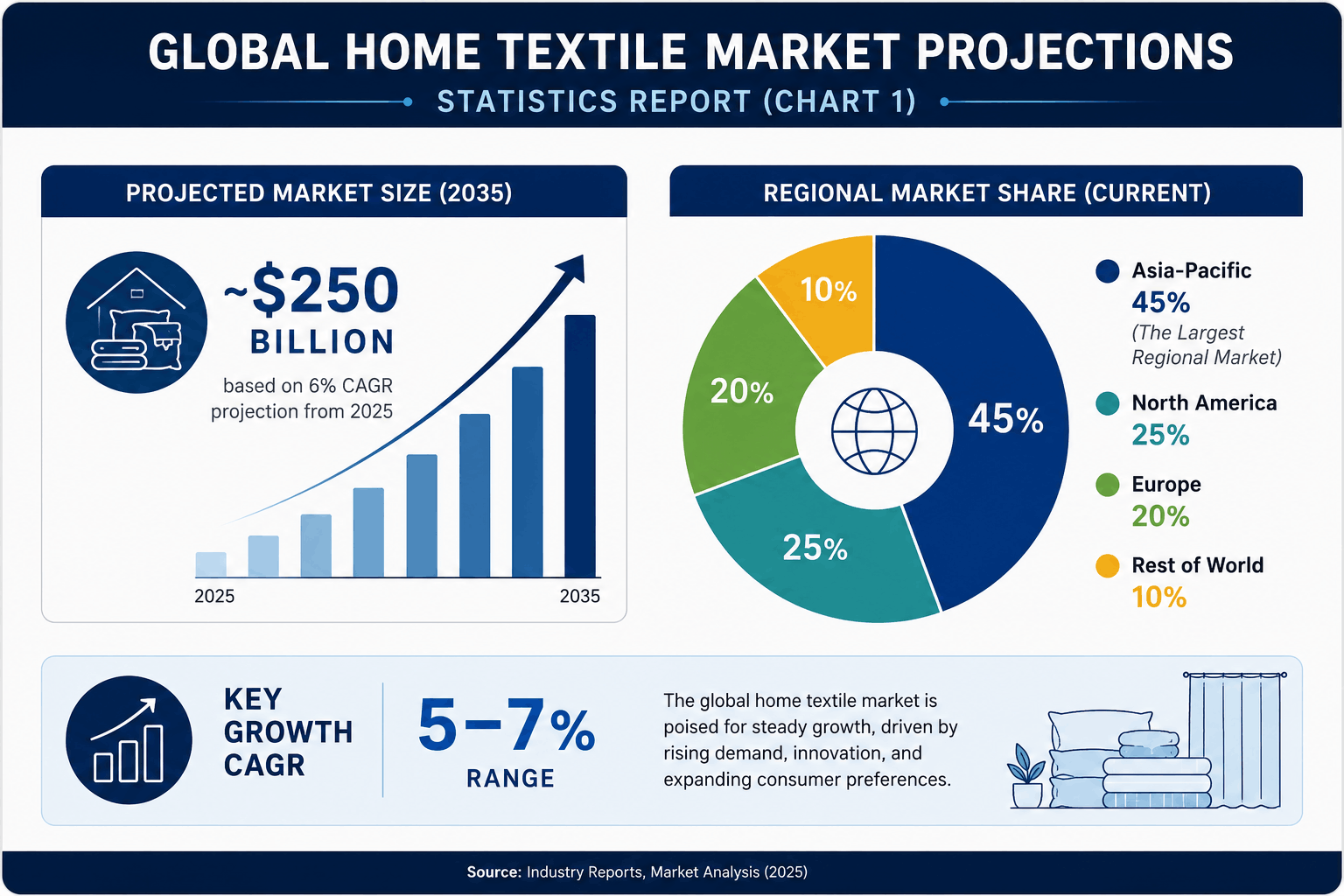 GLOBAL HOME TEXTILE MARKET PROJECTIONS
STATISTICS REPORT (CHART 1)

PROJECTED MARKET SIZE (2035)

~$250 BILLION
based on 6% CAGR projection from 2025

2025
2035

REGIONAL MARKET SHARE (CURRENT)

10%
20%
45%
25%

Asia-Pacific
45%
(The Largest Regional Market)

North America
25%

Europe
20%

Rest of World
10%

KEY GROWTH CAGR

5–7%
RANGE

The global home textile market is poised for steady growth, driven by rising demand, innovation, and expanding consumer preferences.

Source: Industry Reports, Market Analysis (2025)